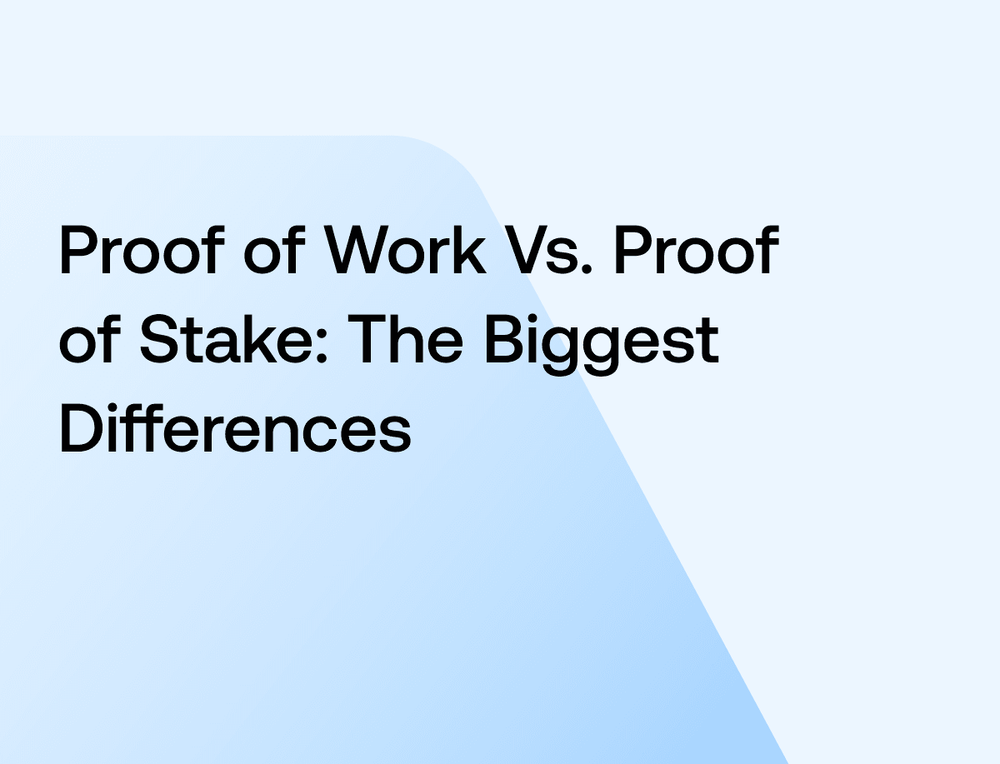 Proof of Work Vs. Proof of Stake: The Biggest Differences